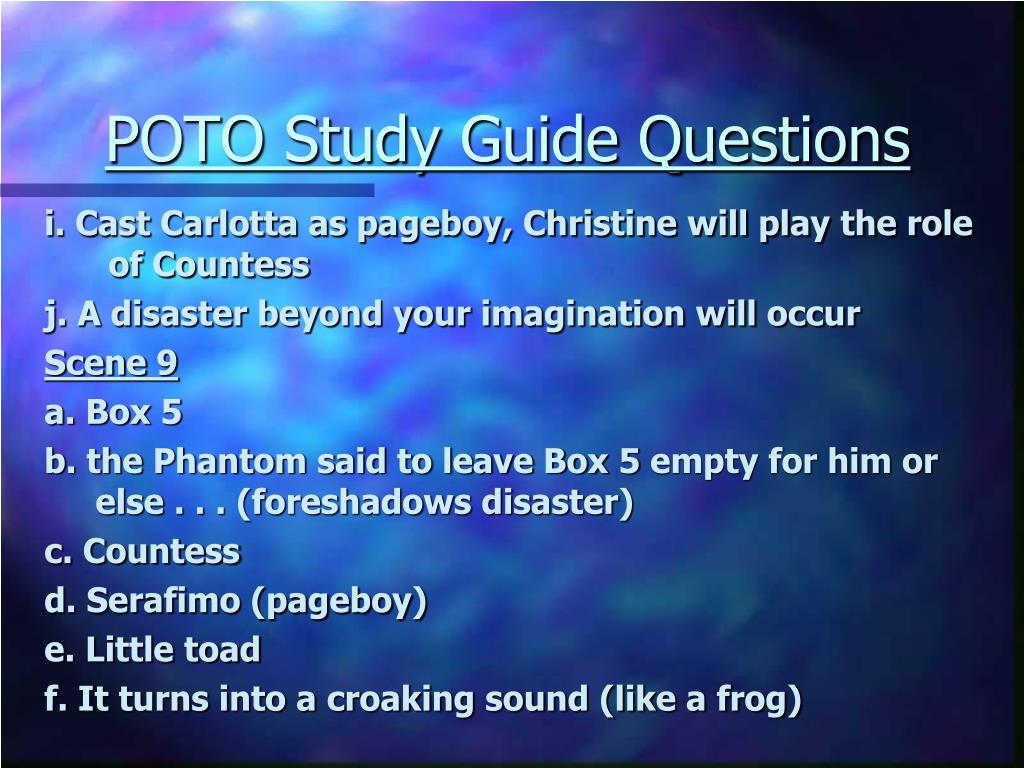 POTO Study Guide Questions

i. Cast Carlotta as pageboy, Christine will play the role of Countess

j. A disaster beyond your imagination will occur

Scene 9

a. Box 5

b. the Phantom said to leave Box 5 empty for him or else . . . (foreshadows disaster)

c. Countess

d. Serafimo (pageboy)

e. Little toad

f. It turns into a croaking sound (like a frog)